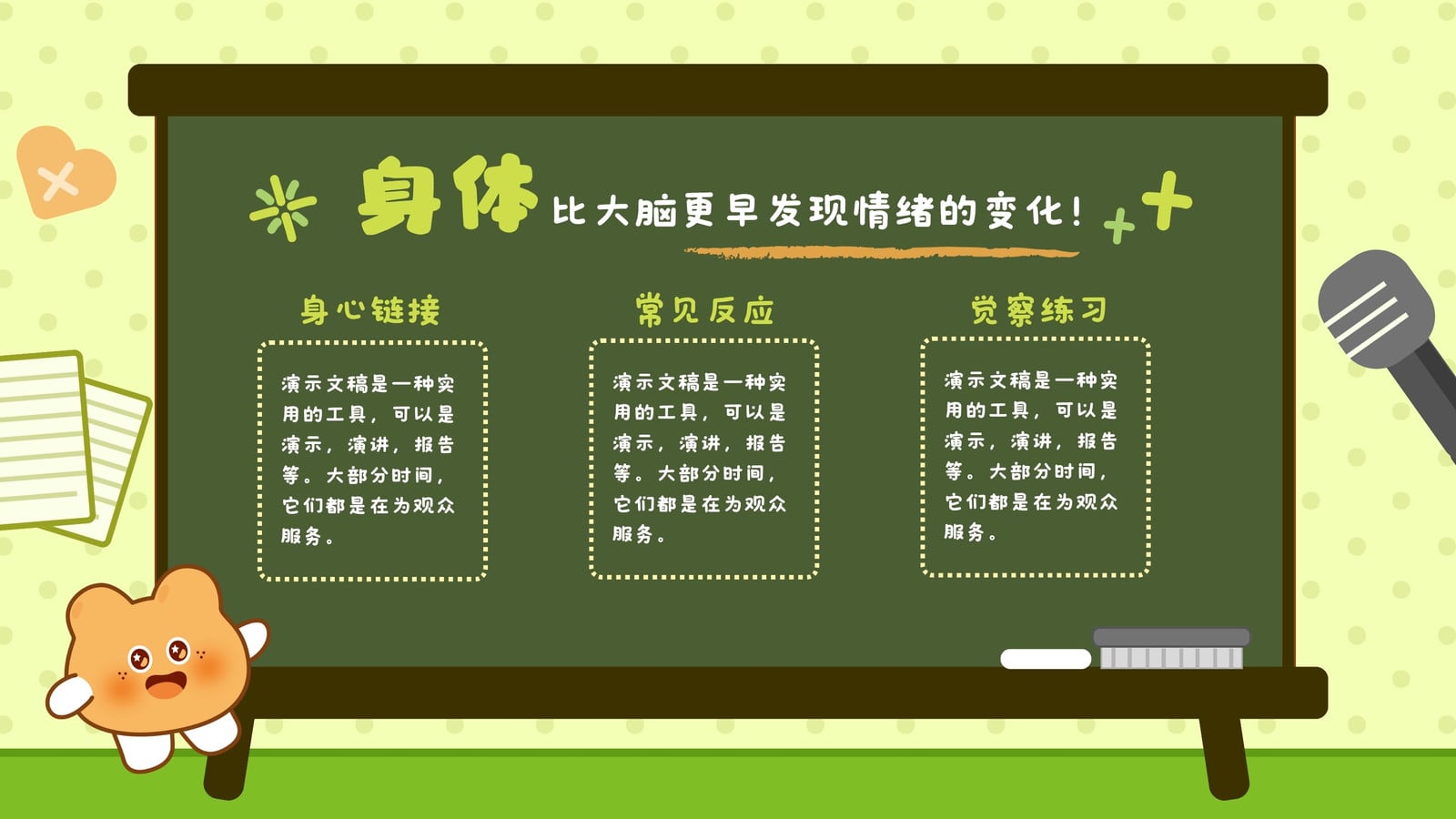 身体比大脑更早发现情绪的变化！

身心链接

演示文稿是一种实用的工具，可以是演示，演讲，报告等。大部分时间，它们都是在为观众服务。

常见反应

演示文稿是一种实用的工具，可以是演示，演讲，报告等。大部分时间，它们都是在为观众服务。

觉察练习

演示文稿是一种实用的工具，可以是演示，演讲，报告等。大部分时间，它们都是在为观众服务。